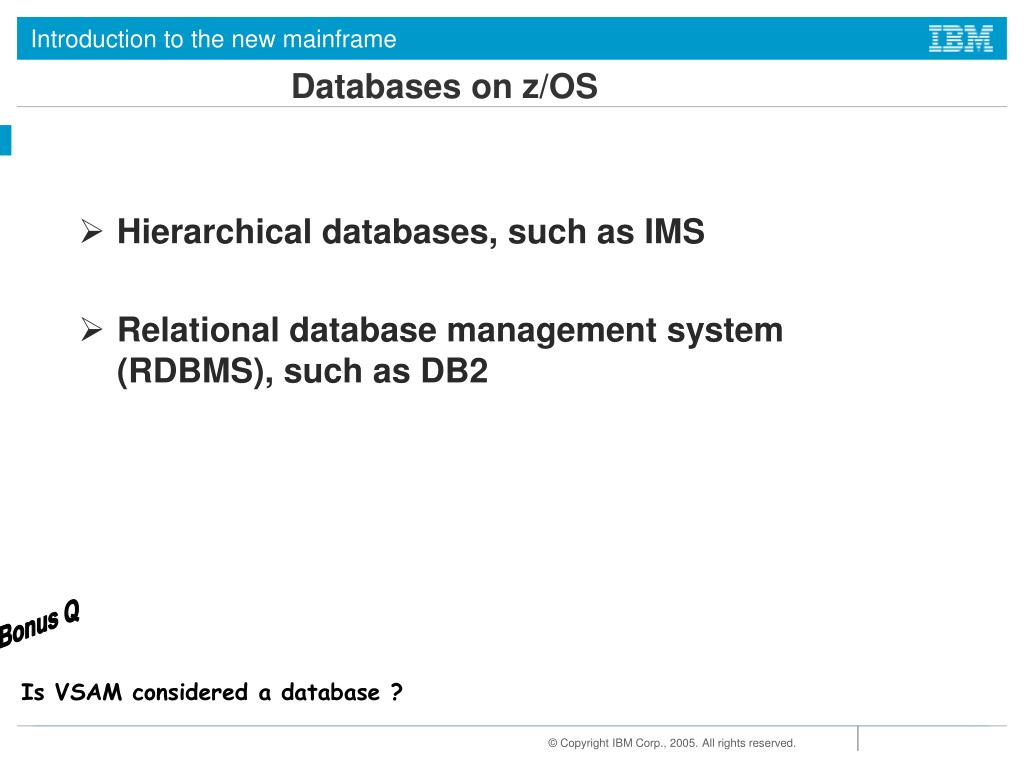 Introduction to the new mainframe

IBM

Databases on z/OS

➢ Hierarchical databases, such as IMS

➢ Relational database management system (RDBMS), such as DB2

Bonus Q

Is VSAM considered a database ?

© Copyright IBM Corp., 2005. All rights reserved.